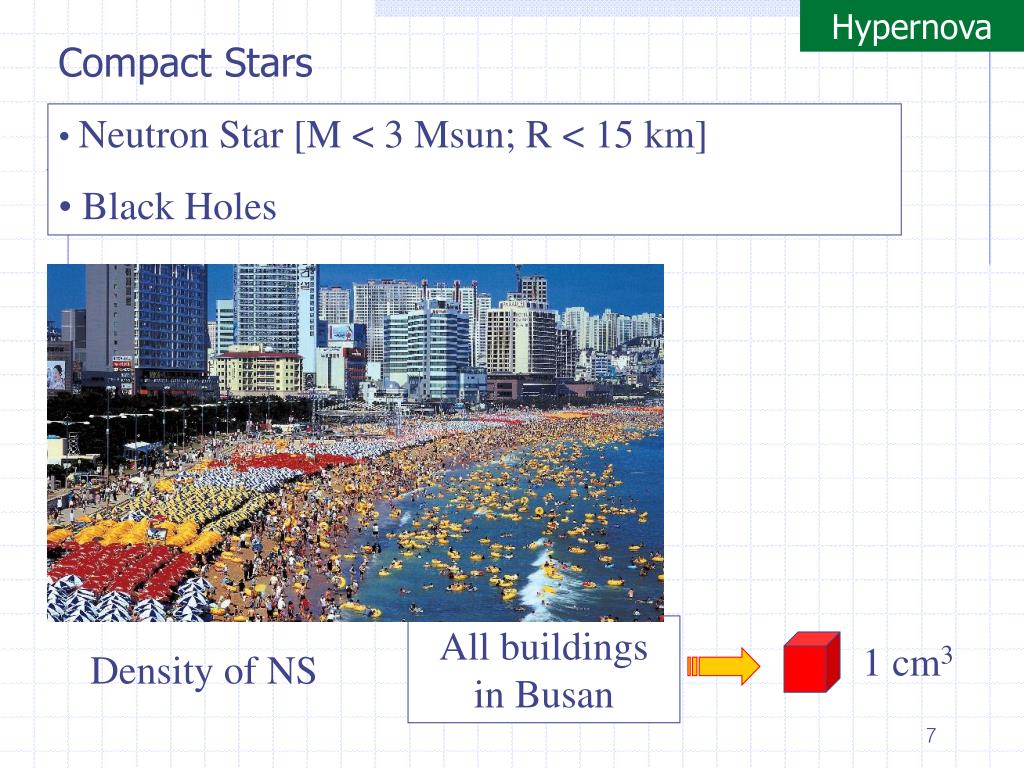 Hypernova

Compact Stars

• Neutron Star [M < 3 Msun; R < 15 km]

• Black Holes

Density of NS

All buildings in Busan

1 $cm^3$

7